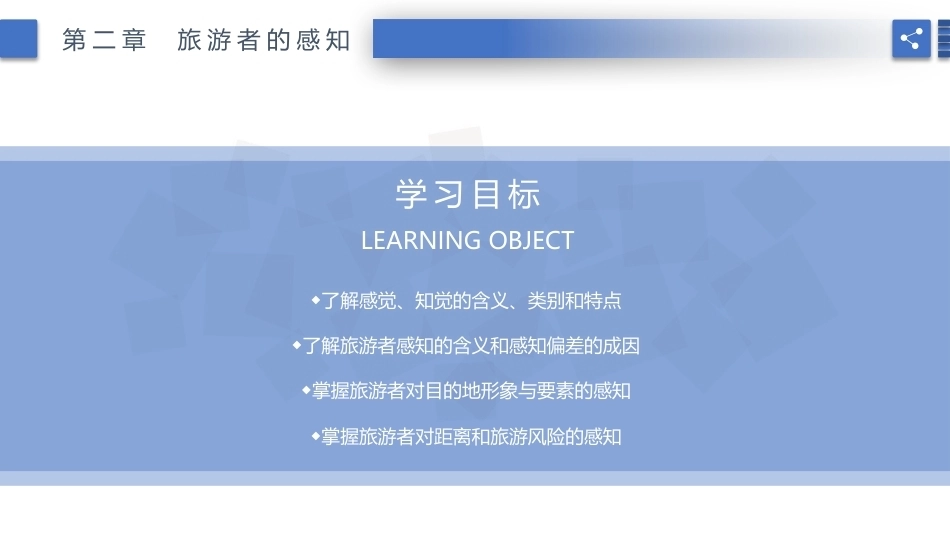 第二章　旅游者的感知

学习目标

LEARNING OBJECT

◆了解感觉、知觉的含义、类别和特点

◆了解旅游者感知的含义和感知偏差的成因

◆掌握旅游者对目的地形象与要素的感知

◆掌握旅游者对距离和旅游风险的感知